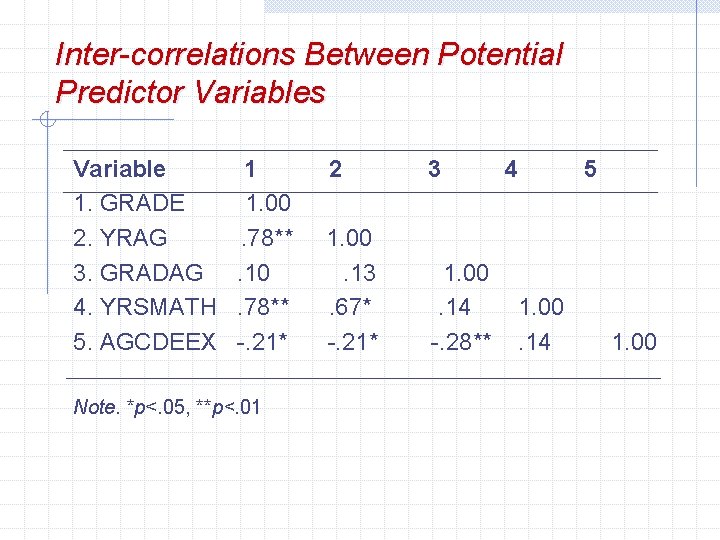 Inter-correlations Between Potential Predictor Variables

| Variable | 1 | 2 | 3 | 4 | 5 |
|---|---|---|---|---|---|
| 1. GRADE | 1.00 | | | | |
| 2. YRAG | .78** | 1.00 | | | |
| 3. GRADAG | .10 | .13 | 1.00 | | |
| 4. YRSMATH | .78** | .67* | .14 | 1.00 | |
| 5. AGCDEEX | -.21* | -.21* | -.28** | .14 | 1.00 |

Note. *p<.05, **p<.01